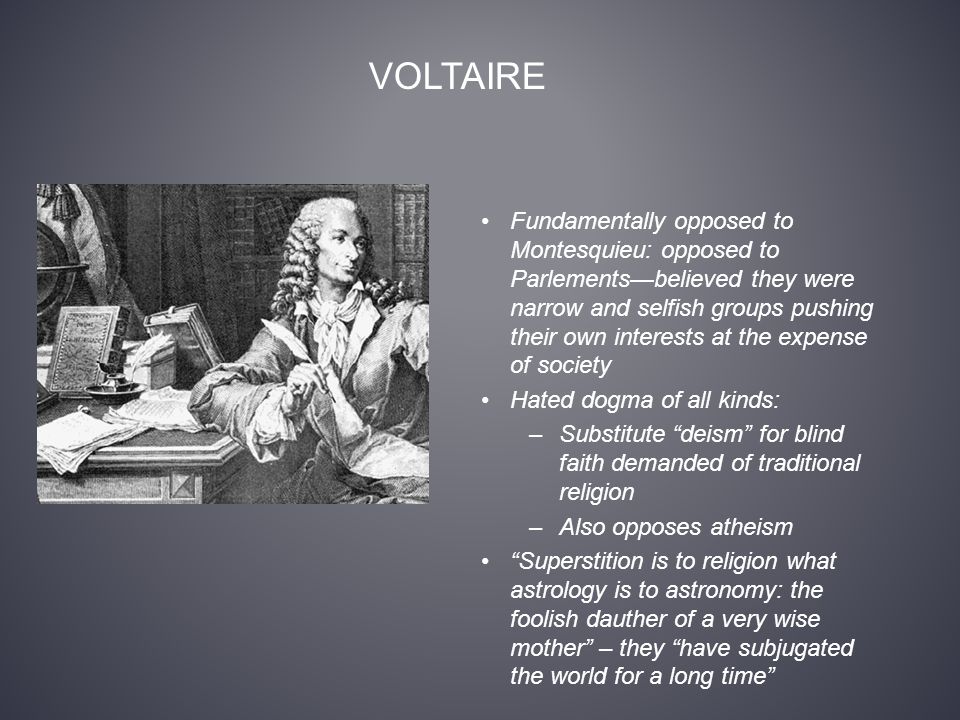 VOLTAIRE

• Fundamentally opposed to Montesquieu: opposed to Parlements—believed they were narrow and selfish groups pushing their own interests at the expense of society
• Hated dogma of all kinds:
 – Substitute “deism” for blind faith demanded of traditional religion
 – Also opposes atheism
• “Superstition is to religion what astrology is to astronomy: the foolish dauther of a very wise mother” – they “have subjugated the world for a long time”